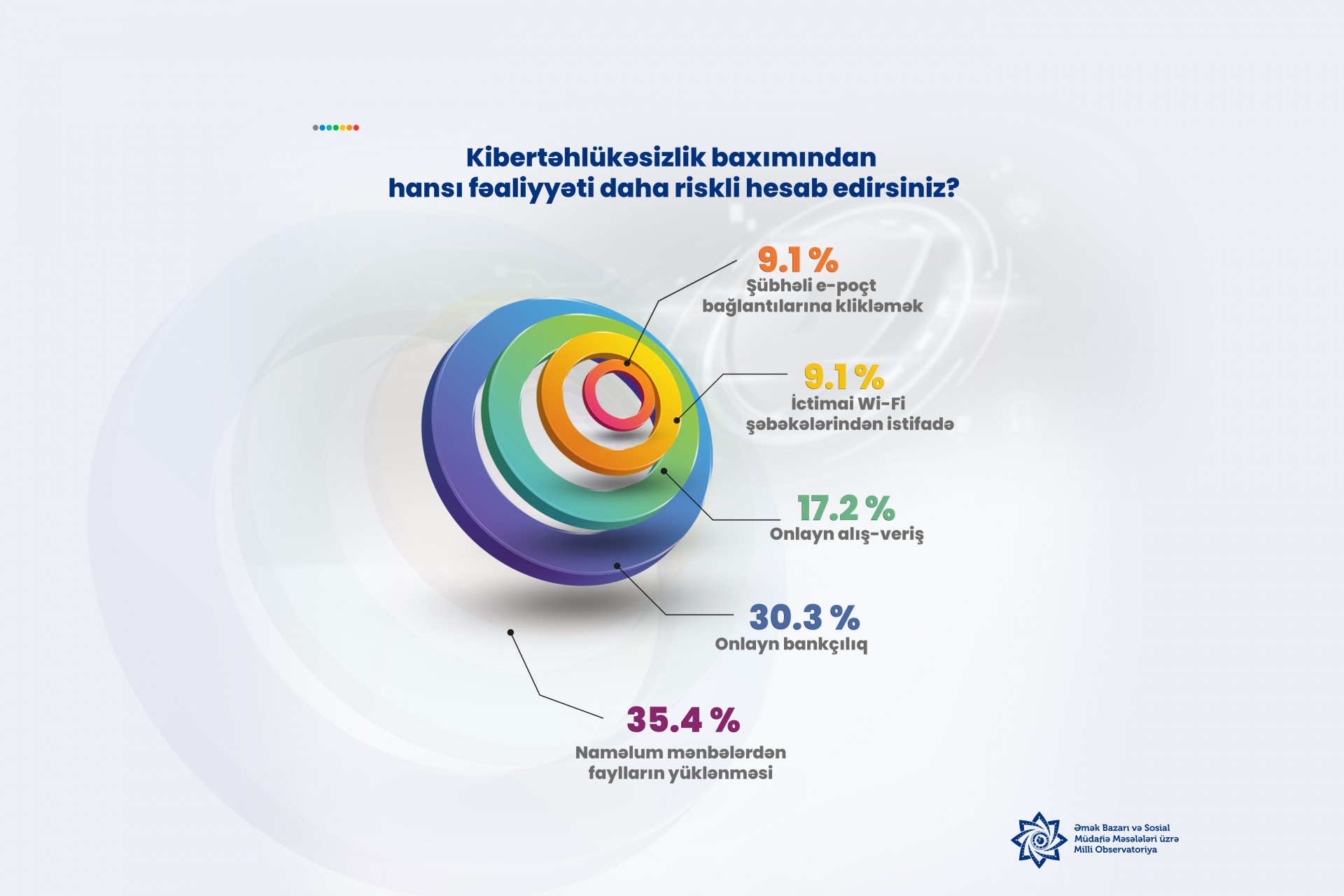 Kibertəhlükəsizlik baxımından hansı fəaliyyəti daha riskli hesab edirsiniz?

9.1 %
Şübhəli e-poçt bağlantılarına klikləmək

9.1 %
İctimai Wi-Fi şəbəkələrindən istifadə

17.2 %
Onlayn alış-veriş

30.3 %
Onlayn bankçılıq

35.4 %
Naməlum mənbələrdən faylların yüklənməsi

Əmək Bazarı və Sosial Müdafiə Məsələləri üzrə Milli Observatoriya